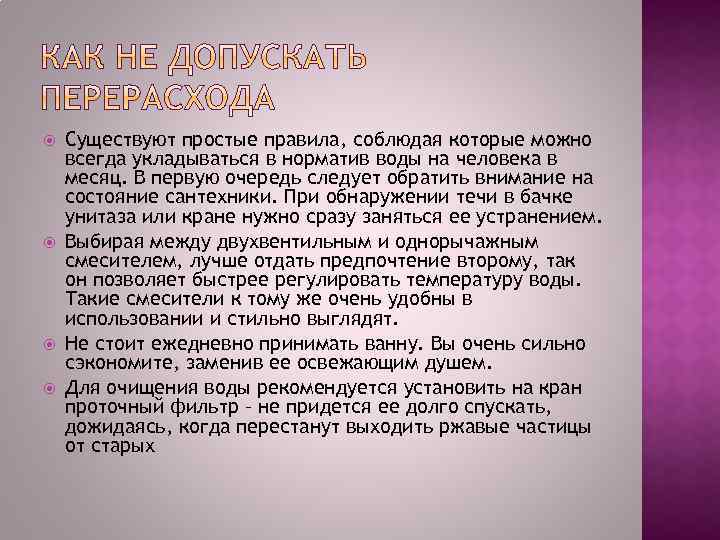 КАК НЕ ДОПУСКАТЬ ПЕРЕРАСХОДА

Существуют простые правила, соблюдая которые можно всегда укладываться в норматив воды на человека в месяц. В первую очередь следует обратить внимание на состояние сантехники. При обнаружении течи в бачке унитаза или кране нужно сразу заняться ее устранением.

Выбирая между двухвентильным и однорычажным смесителем, лучше отдать предпочтение второму, так он позволяет быстрее регулировать температуру воды. Такие смесители к тому же очень удобны в использовании и стильно выглядят.

Не стоит ежедневно принимать ванну. Вы очень сильно сэкономите, заменив ее освежающим душем.

Для очищения воды рекомендуется установить на кран проточный фильтр – не придется ее долго спускать, дожидаясь, когда перестанут выходить ржавые частицы от старых